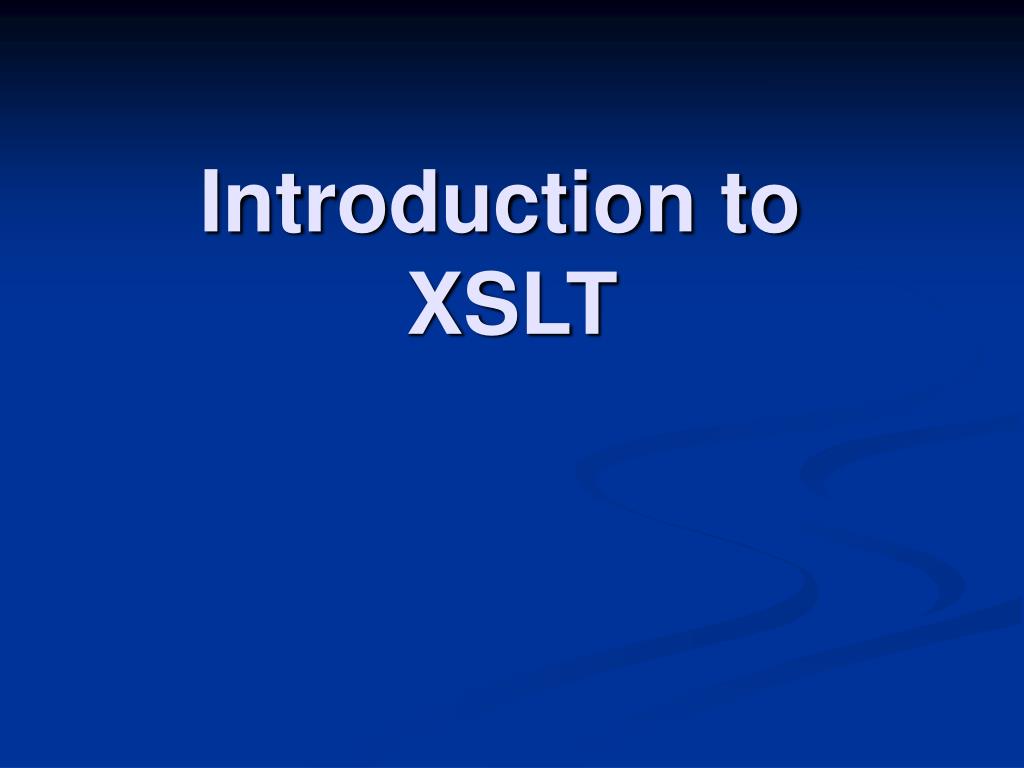 Introduction to XSLT